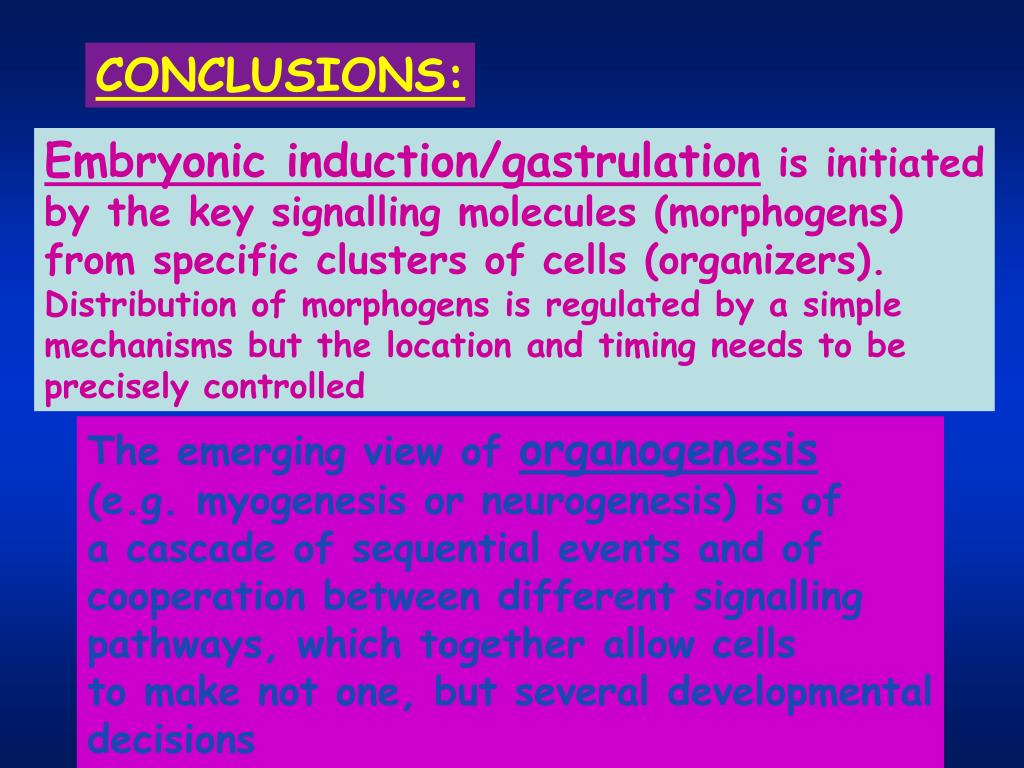 CONCLUSIONS:

Embryonic induction/gastrulation is initiated by the key signalling molecules (morphogens) from specific clusters of cells (organizers). Distribution of morphogens is regulated by a simple mechanisms but the location and timing needs to be precisely controlled

The emerging view of organogenesis (e.g. myogenesis or neurogenesis) is of a cascade of sequential events and of cooperation between different signalling pathways, which together allow cells to make not one, but several developmental decisions